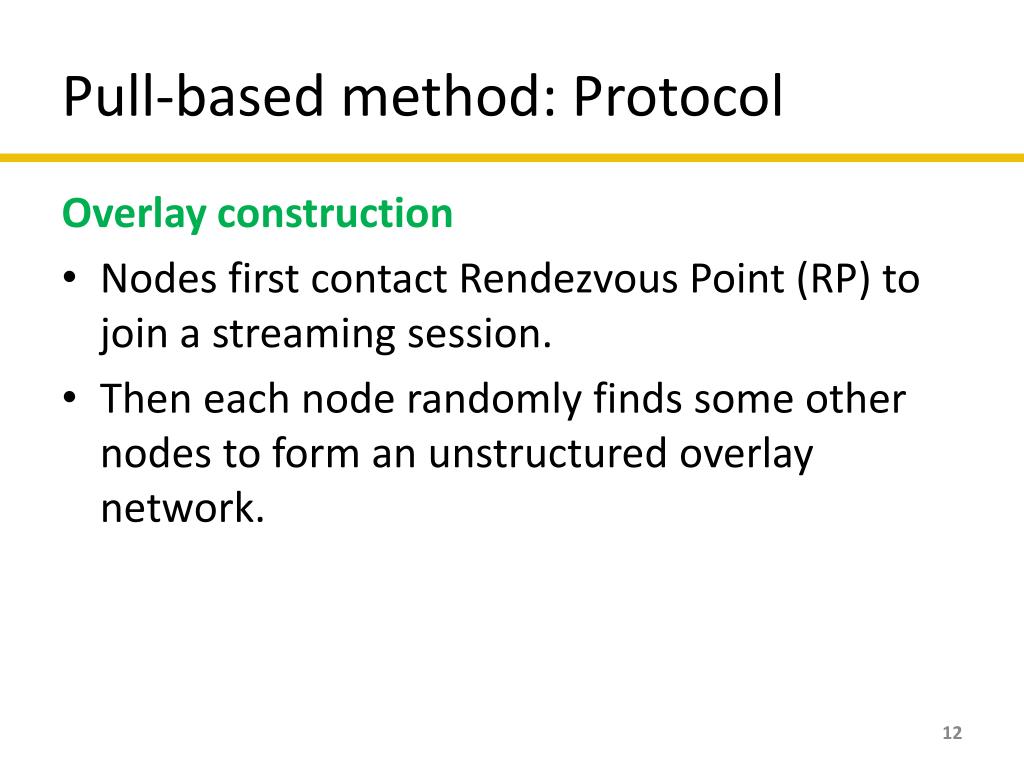 Pull-based method: Protocol

Overlay construction

• Nodes first contact Rendezvous Point (RP) to join a streaming session.

• Then each node randomly finds some other nodes to form an unstructured overlay network.

12